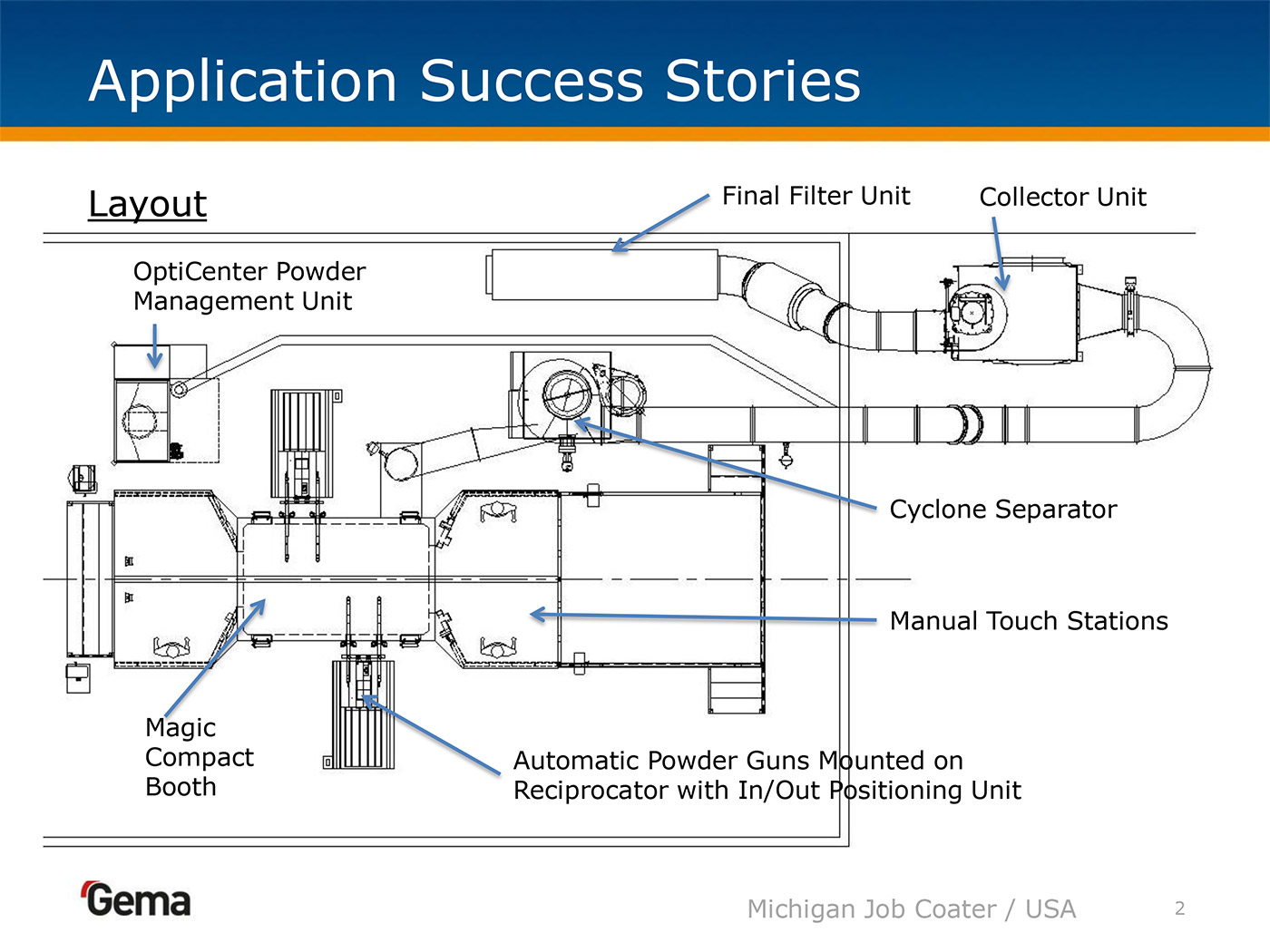 Application Success Stories

Layout

Final Filter Unit

Collector Unit

OptiCenter Powder Management Unit

Cyclone Separator

Manual Touch Stations

Magic Compact Booth

Automatic Powder Guns Mounted on Reciprocator with In/Out Positioning Unit

Gema

Michigan Job Coater / USA

2